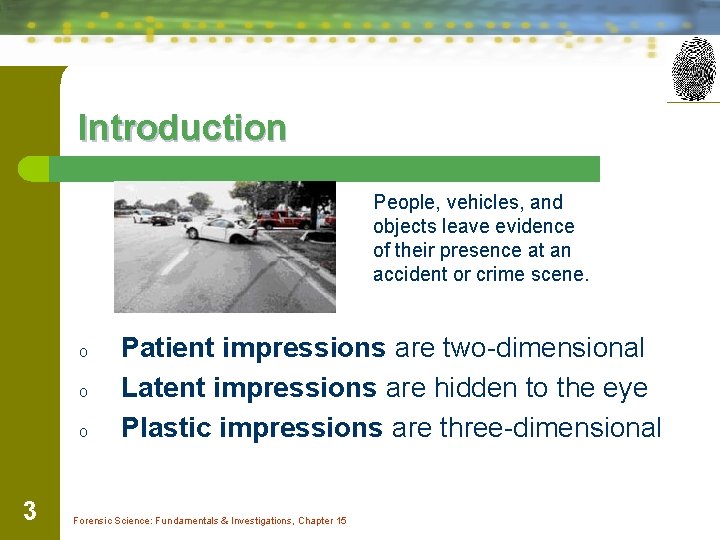 Introduction

People, vehicles, and objects leave evidence of their presence at an accident or crime scene.

o Patient impressions are two-dimensional
o Latent impressions are hidden to the eye
o Plastic impressions are three-dimensional

3

Forensic Science: Fundamentals & Investigations, Chapter 15